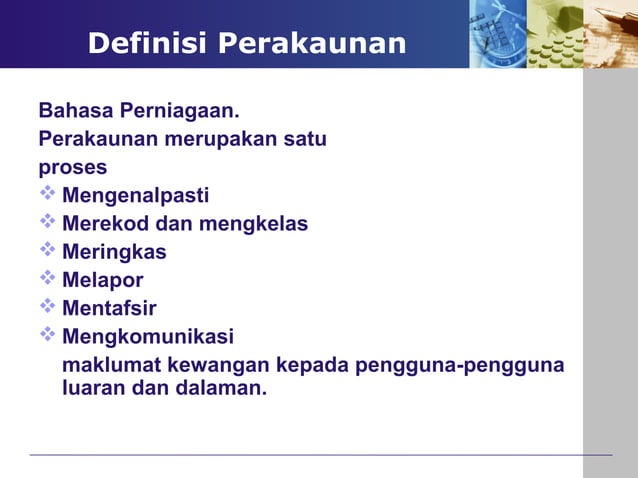 Definisi Perakaunan

Bahasa Perniagaan.
Perakaunan merupakan satu proses

❖ Mengenalpasti
❖ Merekod dan mengkelas
❖ Meringkas
❖ Melapor
❖ Mentafsir
❖ Mengkomunikasi

maklumat kewangan kepada pengguna-pengguna luaran dan dalaman.